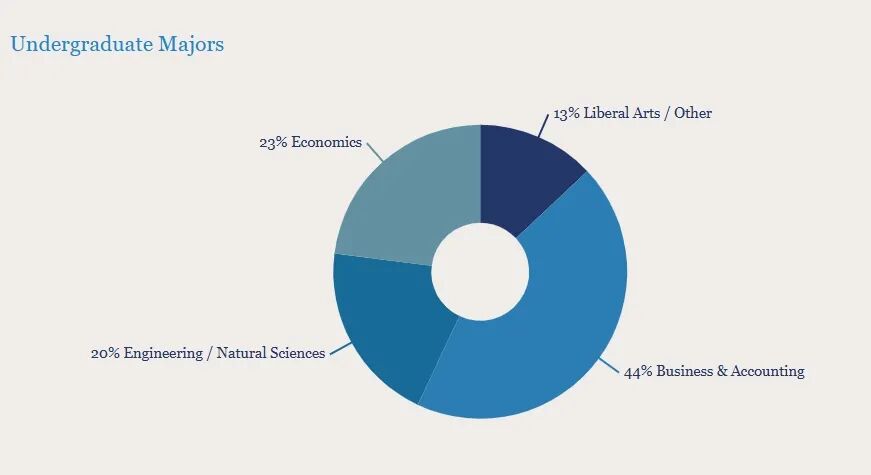 Undergraduate Majors

13% Liberal Arts / Other

23% Economics

20% Engineering / Natural Sciences

44% Business & Accounting